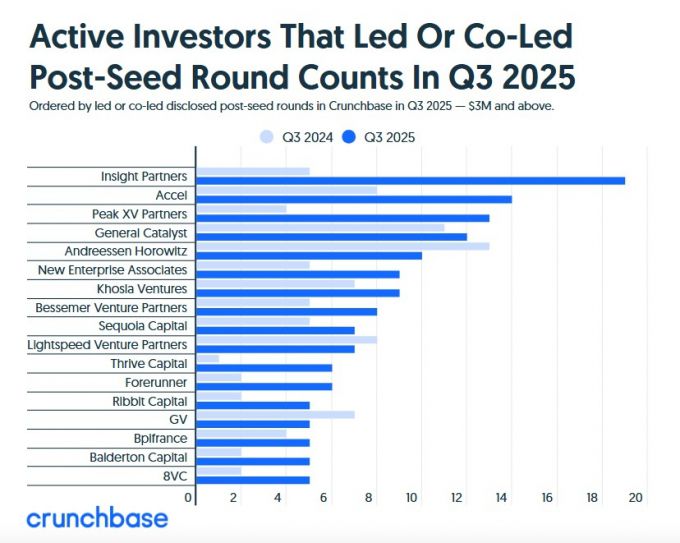 Active Investors That Led Or Co-Led Post-Seed Round Counts In Q3 2025

Ordered by led or co-led disclosed post-seed rounds in Crunchbase in Q3 2025 — $3M and above.

Q3 2024 Q3 2025

Insight Partners
Accel
Peak XV Partners
General Catalyst
Andreessen Horowitz
New Enterprise Associates
Khosla Ventures
Bessemer Venture Partners
Sequoia Capital
Lightspeed Venture Partners
Thrive Capital
Forerunner
Ribbit Capital
GV
Bpifrance
Balderton Capital
8VC

0 2 4 6 8 10 12 14 16 18 20

crunchbase